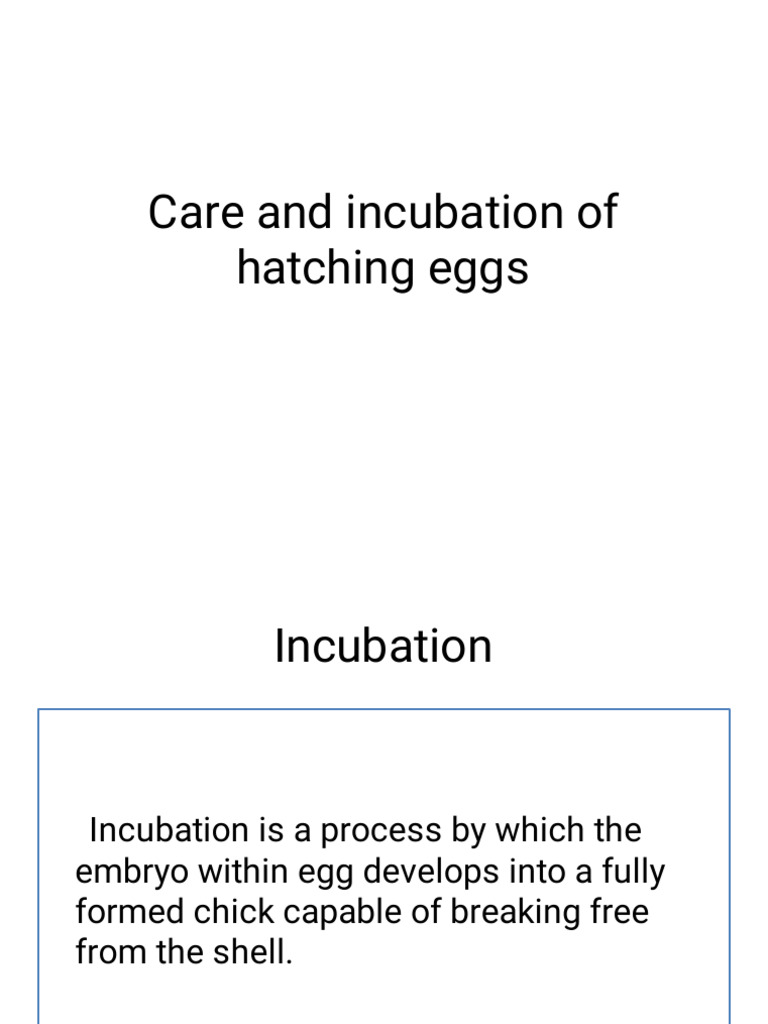 Care and incubation of hatching eggs

Incubation

Incubation is a process by which the embryo within egg develops into a fully formed chick capable of breaking free from the shell.